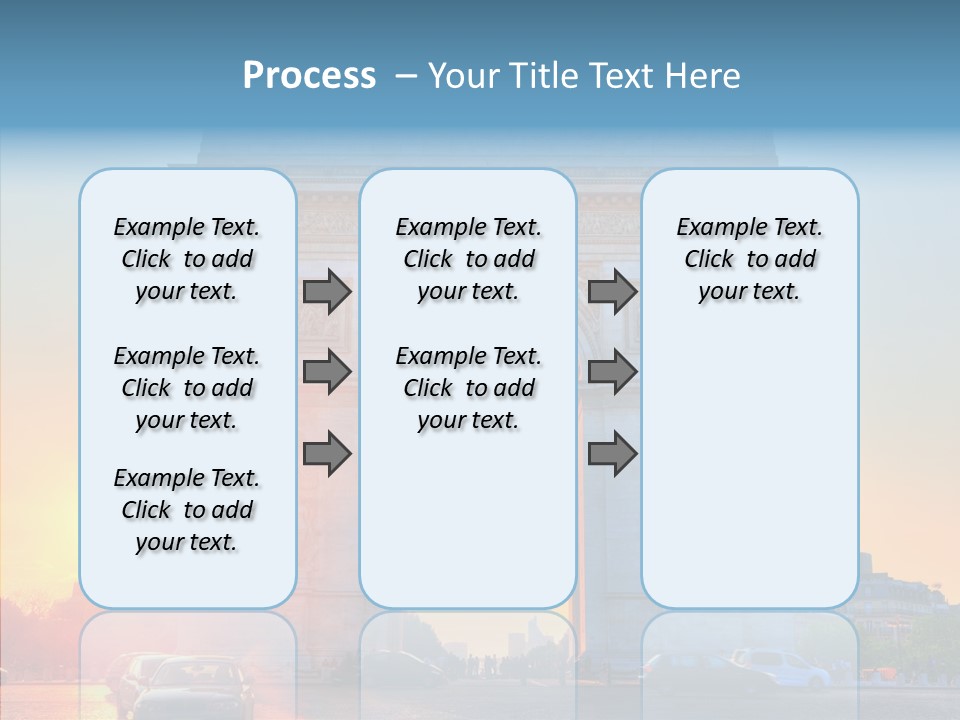 Process – Your Title Text Here

Example Text. Click to add your text.

Example Text. Click to add your text.

Example Text. Click to add your text.

Example Text. Click to add your text.

Example Text. Click to add your text.

Example Text. Click to add your text.